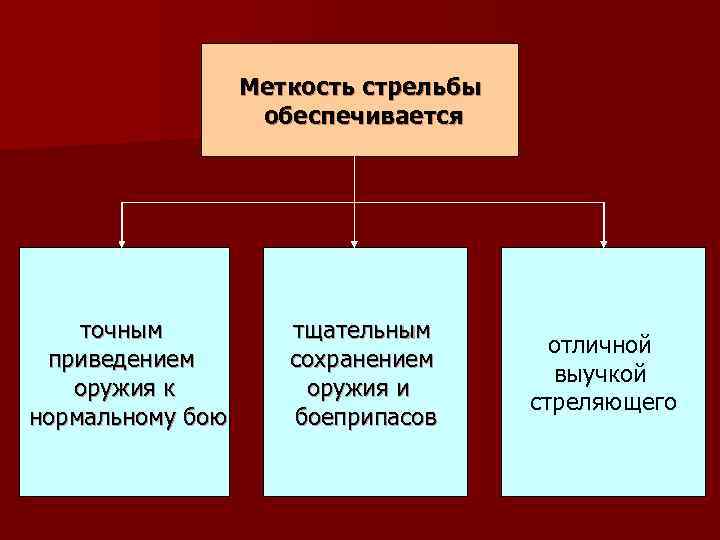 Меткость стрельбы обеспечивается

точным приведением оружия к нормальному бою

тщательным сохранением оружия и боеприпасов

отличной выучкой стреляющего